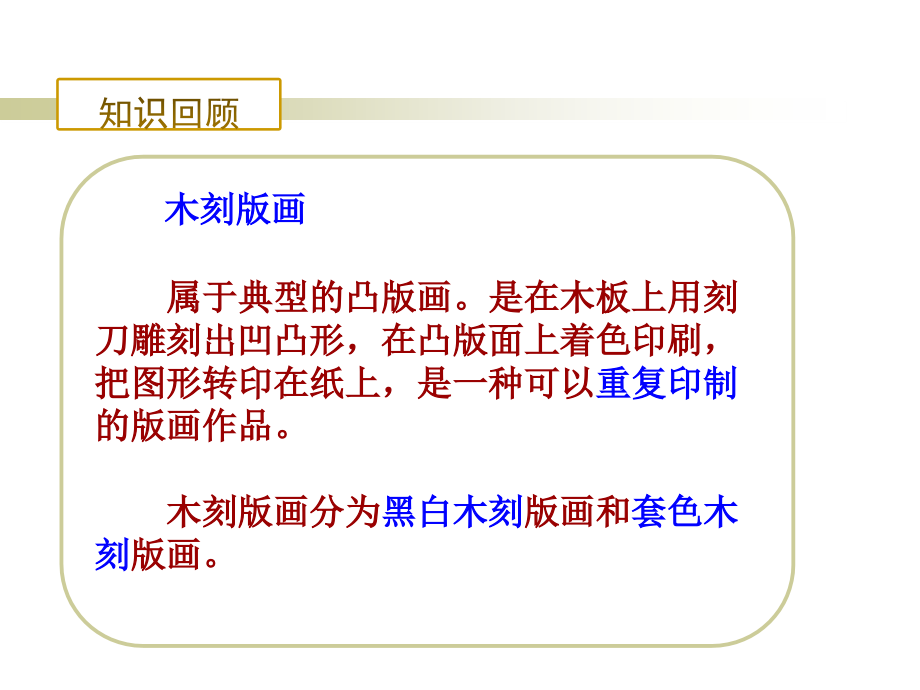 知识回顾

木刻版画

属于典型的凸版画。是在木板上用刻刀雕刻出凹凸形，在凸版面上着色印刷，把图形转印在纸上，是一种可以重复印制的版画作品。

木刻版画分为黑白木刻版画和套色木刻版画。